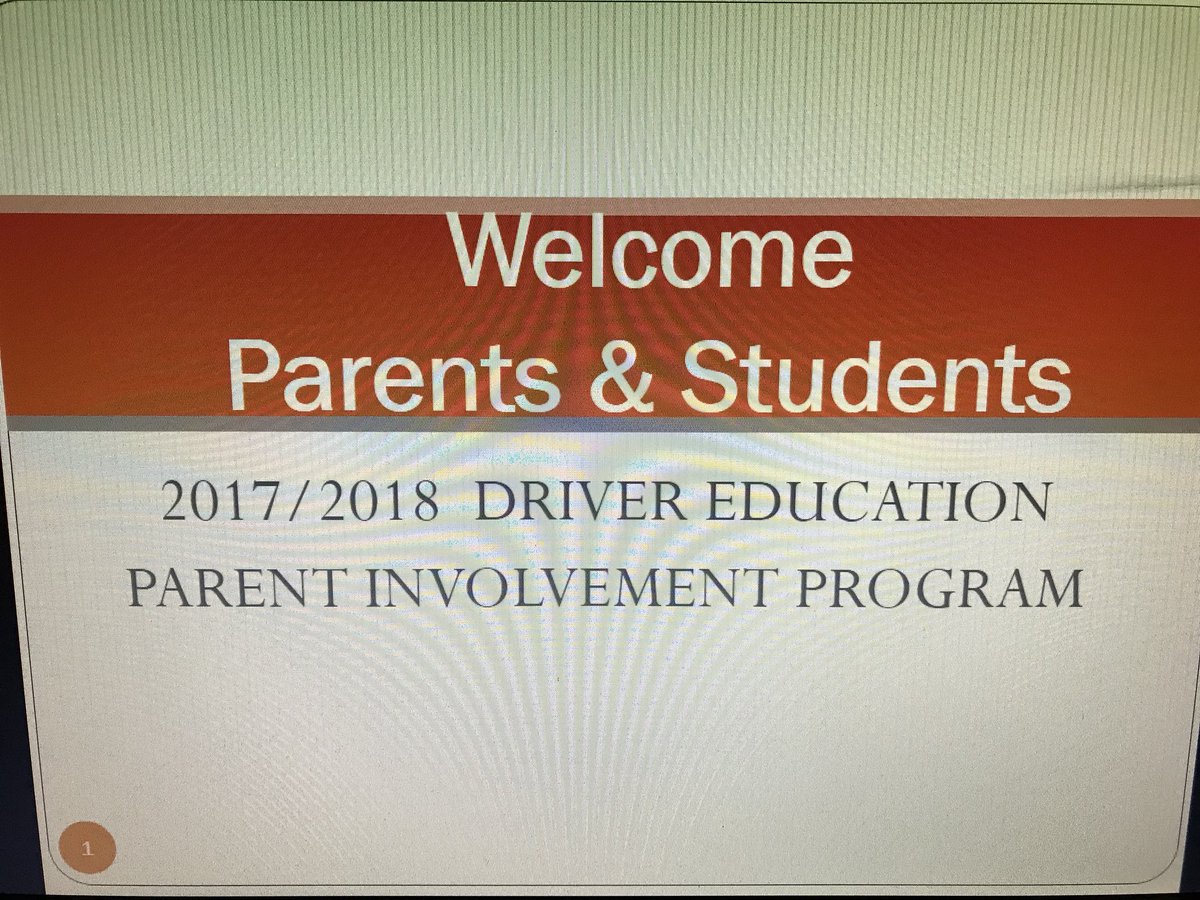 Welcome
Parents & Students

2017/2018 DRIVER EDUCATION PARENT INVOLVEMENT PROGRAM

1